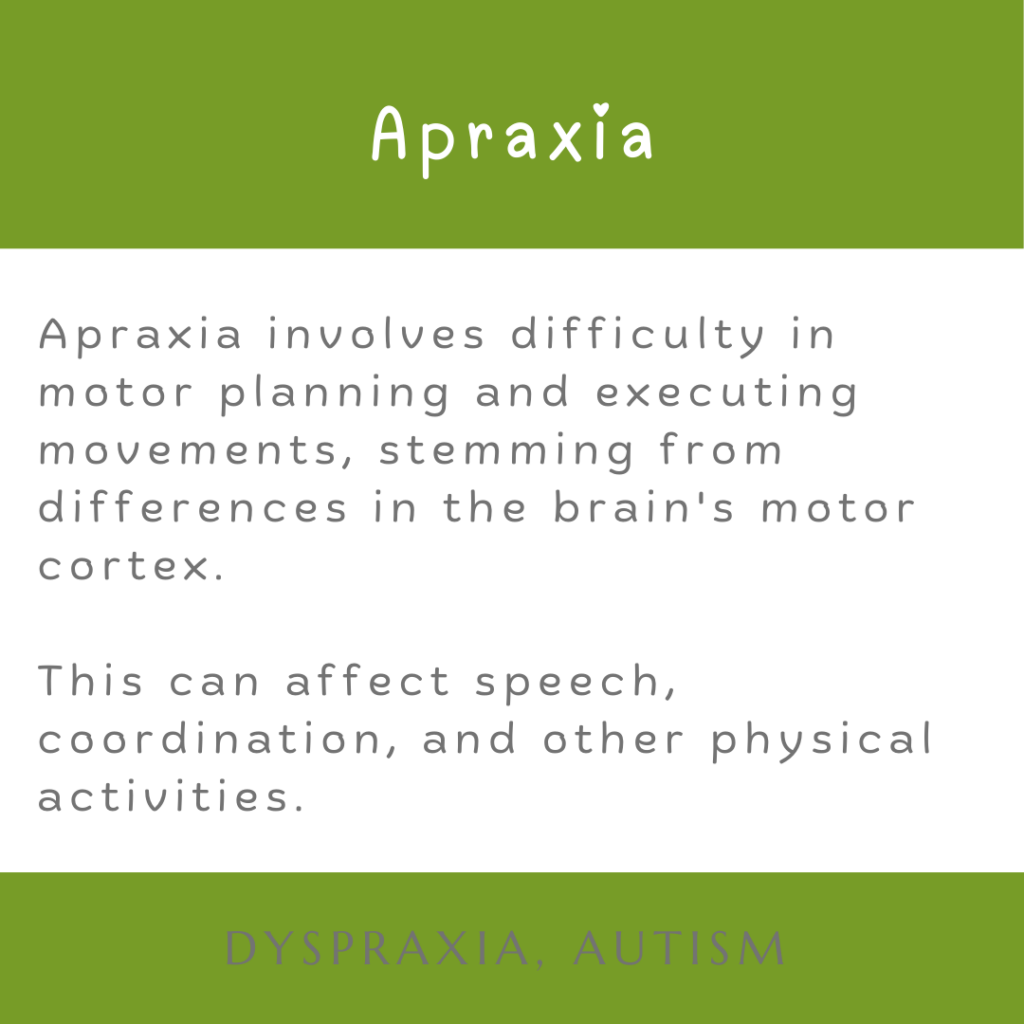 Apraxia

Apraxia involves difficulty in motor planning and executing movements, stemming from differences in the brain's motor cortex.

This can affect speech, coordination, and other physical activities.

DYSPRAXIA, AUTISM